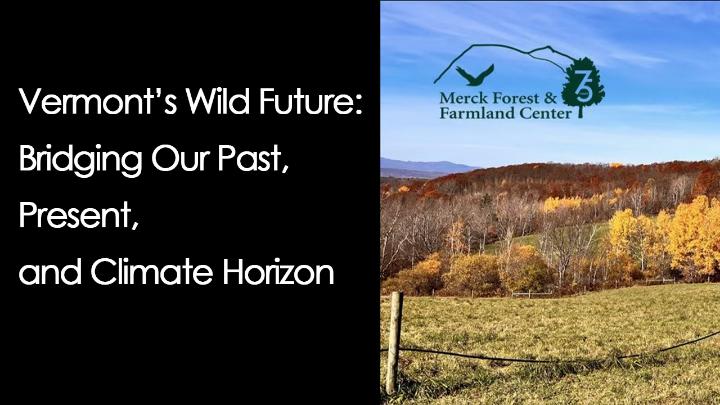 Vermont's Wild Future: Bridging Our Past, Present, and Climate Horizon

Merck Forest & Farmland Center

75